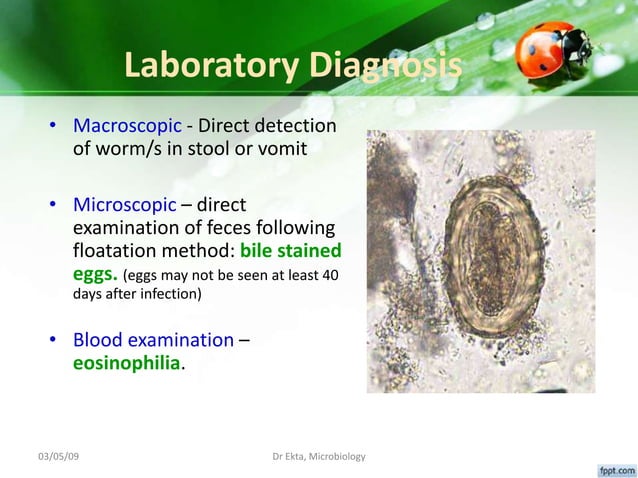 Laboratory Diagnosis

• Macroscopic - Direct detection of worm/s in stool or vomit

• Microscopic – direct examination of feces following floatation method: bile stained eggs. (eggs may not be seen at least 40 days after infection)

• Blood examination – eosinophilia.

03/05/09

Dr Ekta, Microbiology

fppt.com